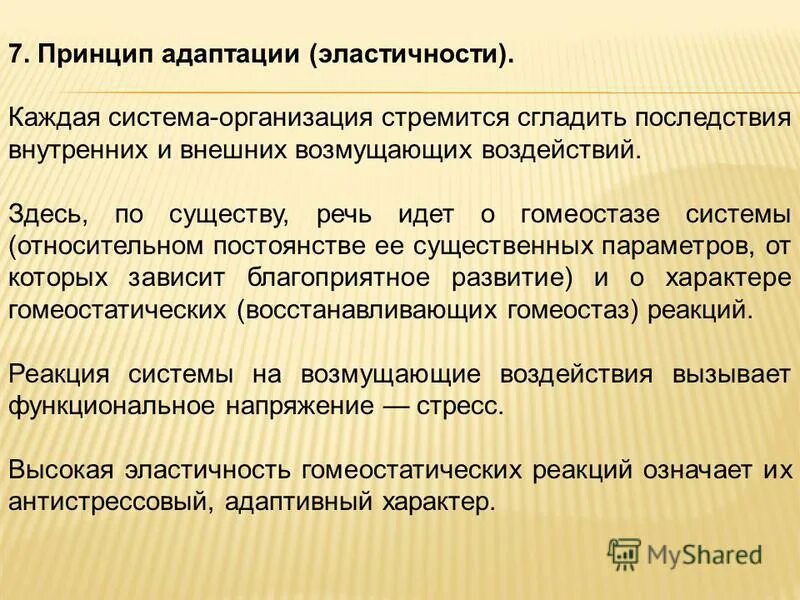 7. Принцип адаптации (эластичности).

Каждая система-организация стремится сгладить последствия внутренних и внешних возмущающих воздействий.

Здесь, по существу, речь идет о гомеостазе системы (относительном постоянстве ее существенных параметров, от которых зависит благоприятное развитие) и о характере гомеостатических (восстанавливающих гомеостаз) реакций.

Реакция системы на возмущающие воздействия вызывает функциональное напряжение — стресс.

Высокая эластичность гомеостатических реакций означает их антистрессовый, адаптивный характер.

MyShared